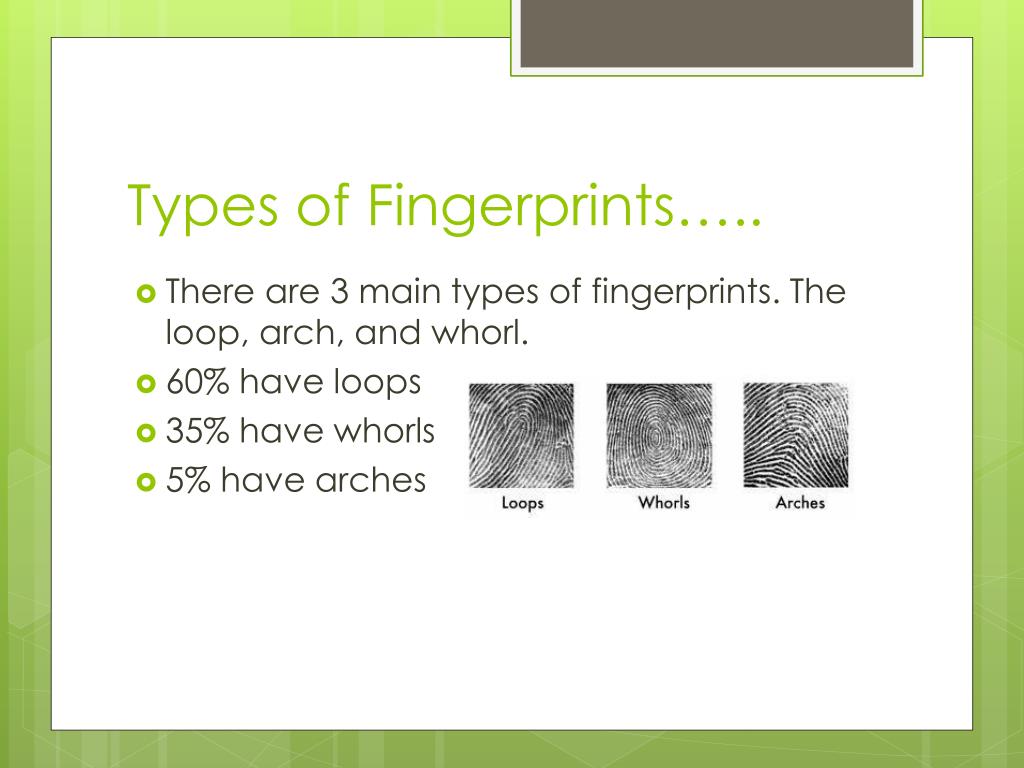 Types of Fingerprints…..

There are 3 main types of fingerprints. The loop, arch, and whorl.

60% have loops

35% have whorls

5% have arches

Loops

Whorls

Arches